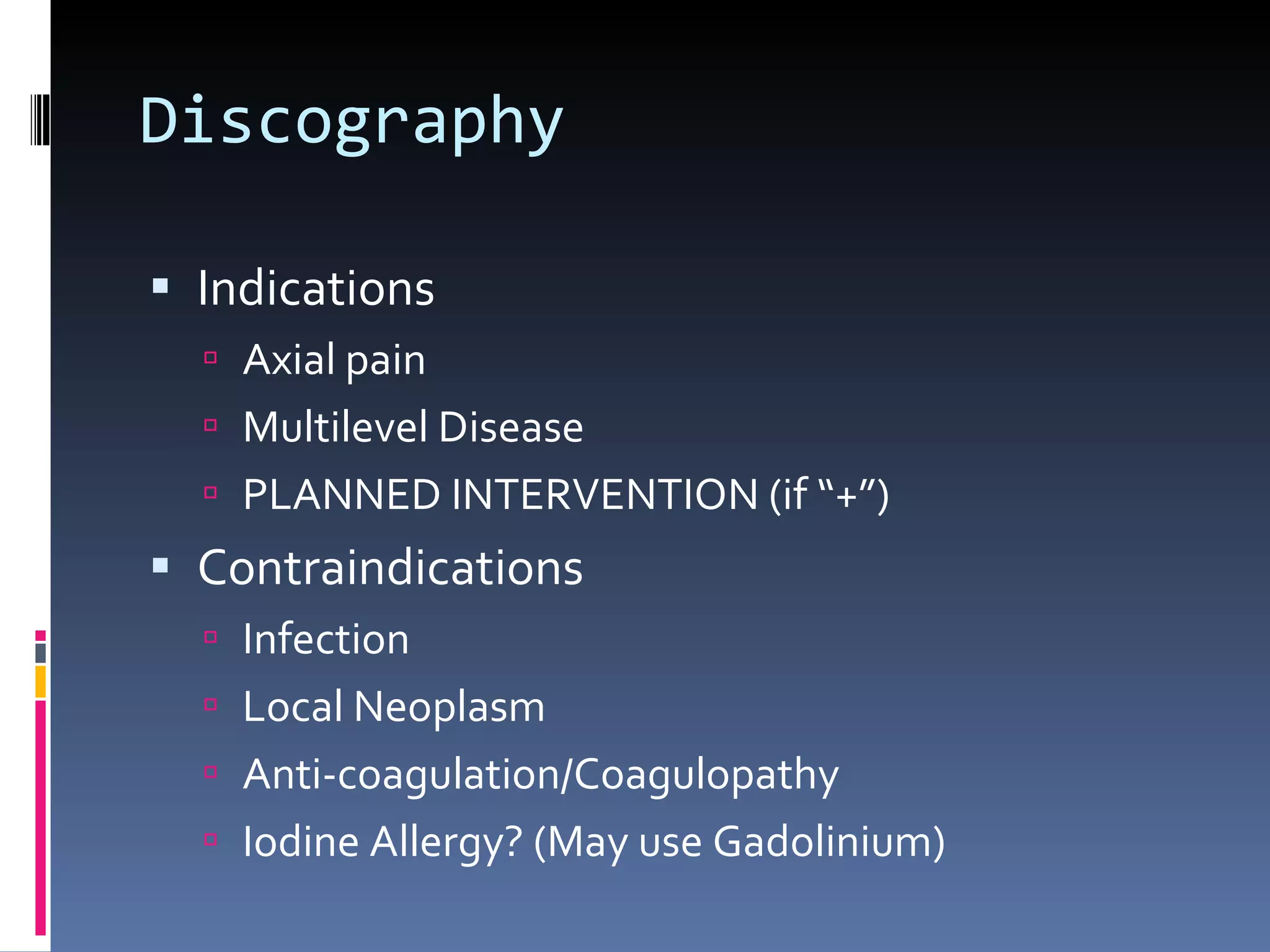 Discography

▪ Indications
  ▫ Axial pain
  ▫ Multilevel Disease
  ▫ PLANNED INTERVENTION (if “+”)
▪ Contraindications
  ▫ Infection
  ▫ Local Neoplasm
  ▫ Anti-coagulation/Coagulopathy
  ▫ Iodine Allergy? (May use Gadolinium)